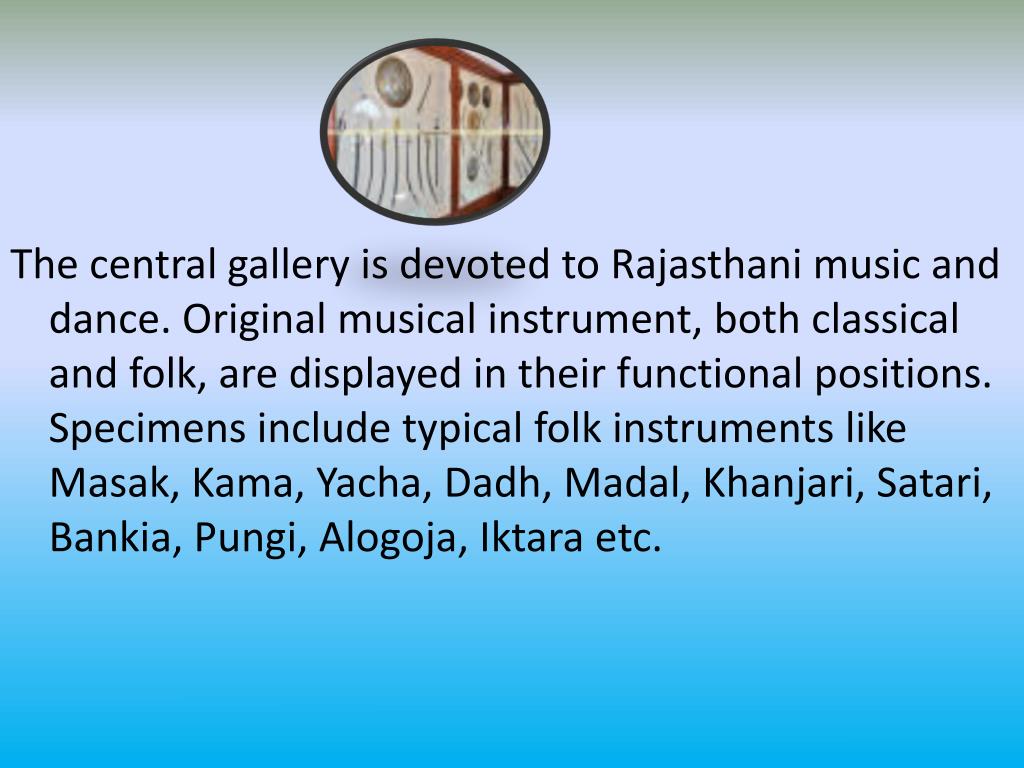 The central gallery is devoted to Rajasthani music and dance. Original musical instrument, both classical and folk, are displayed in their functional positions. Specimens include typical folk instruments like Masak, Kama, Yacha, Dadh, Madal, Khanjari, Satari, Bankia, Pungi, Alogoja, Iktara etc.